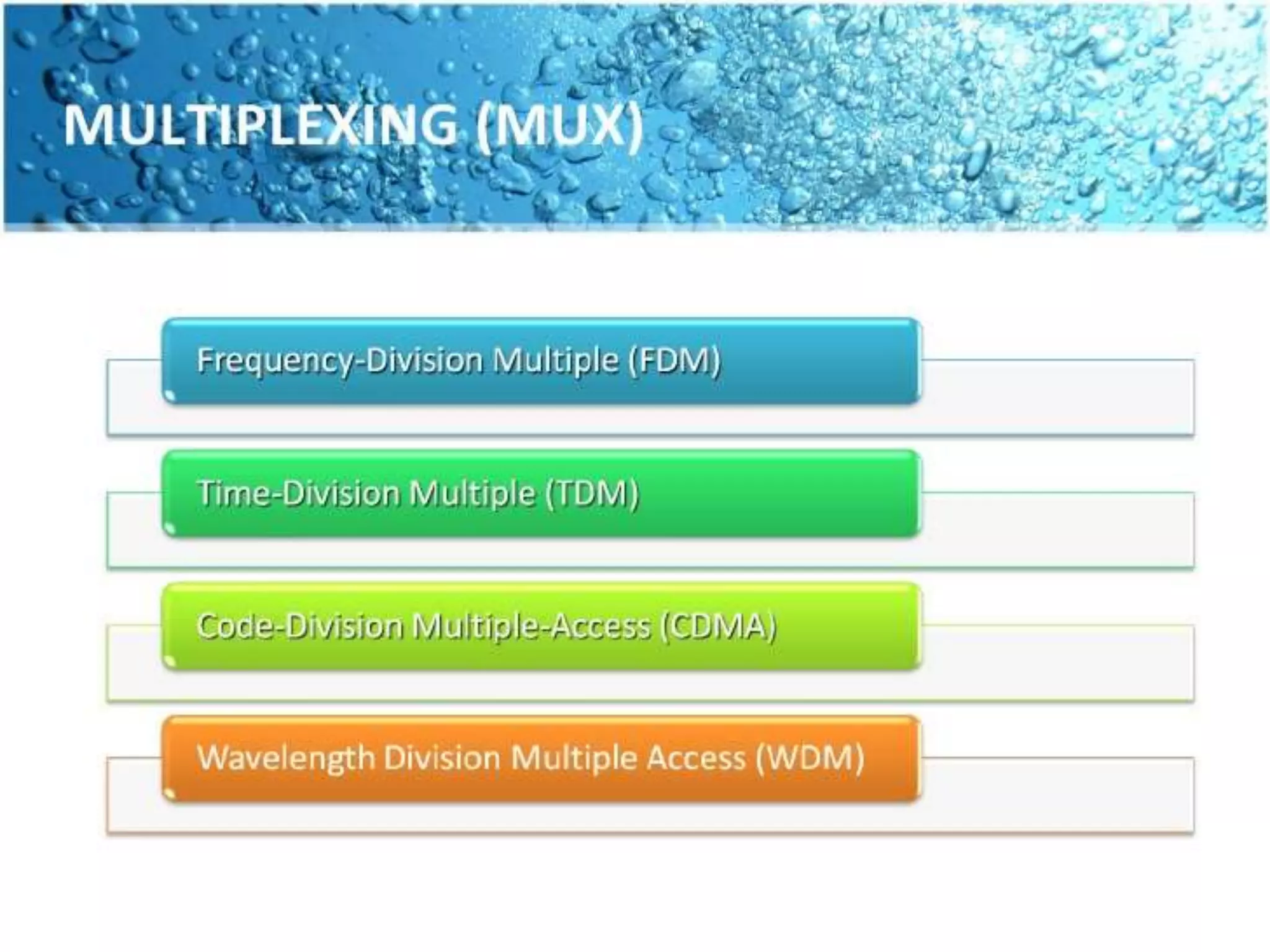 MULTIPLEXING (MUX)

Frequency-Division Multiple (FDM)

Time-Division Multiple (TDM)

Code-Division Multiple-Access (CDMA)

Wavelength Division Multiple Access (WDM)